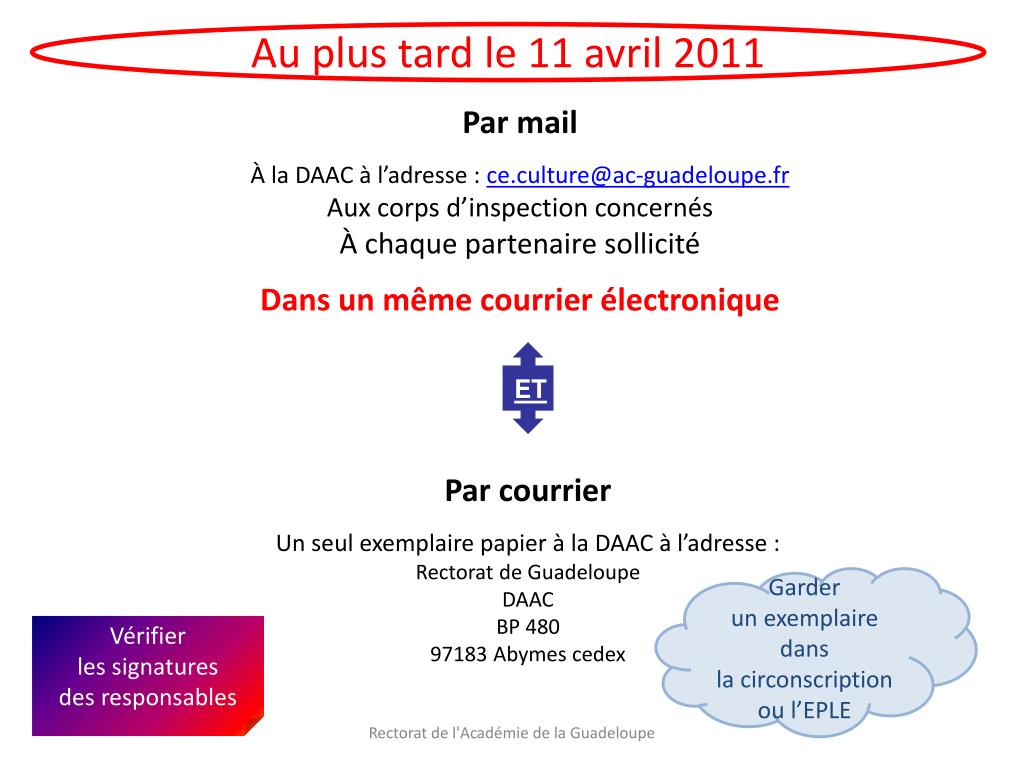 Au plus tard le 11 avril 2011

Par mail

À la DAAC à l’adresse : ce.culture@ac-guadeloupe.fr
Aux corps d’inspection concernés
À chaque partenaire sollicité

Dans un même courrier électronique

ET

Par courrier

Un seul exemplaire papier à la DAAC à l’adresse :
Rectorat de Guadeloupe
DAAC
BP 480
97183 Abymes cedex

Vérifier
les signatures
des responsables

Garder
un exemplaire
dans
la circonscription
ou l’EPLE

Rectorat de l'Académie de la Guadeloupe